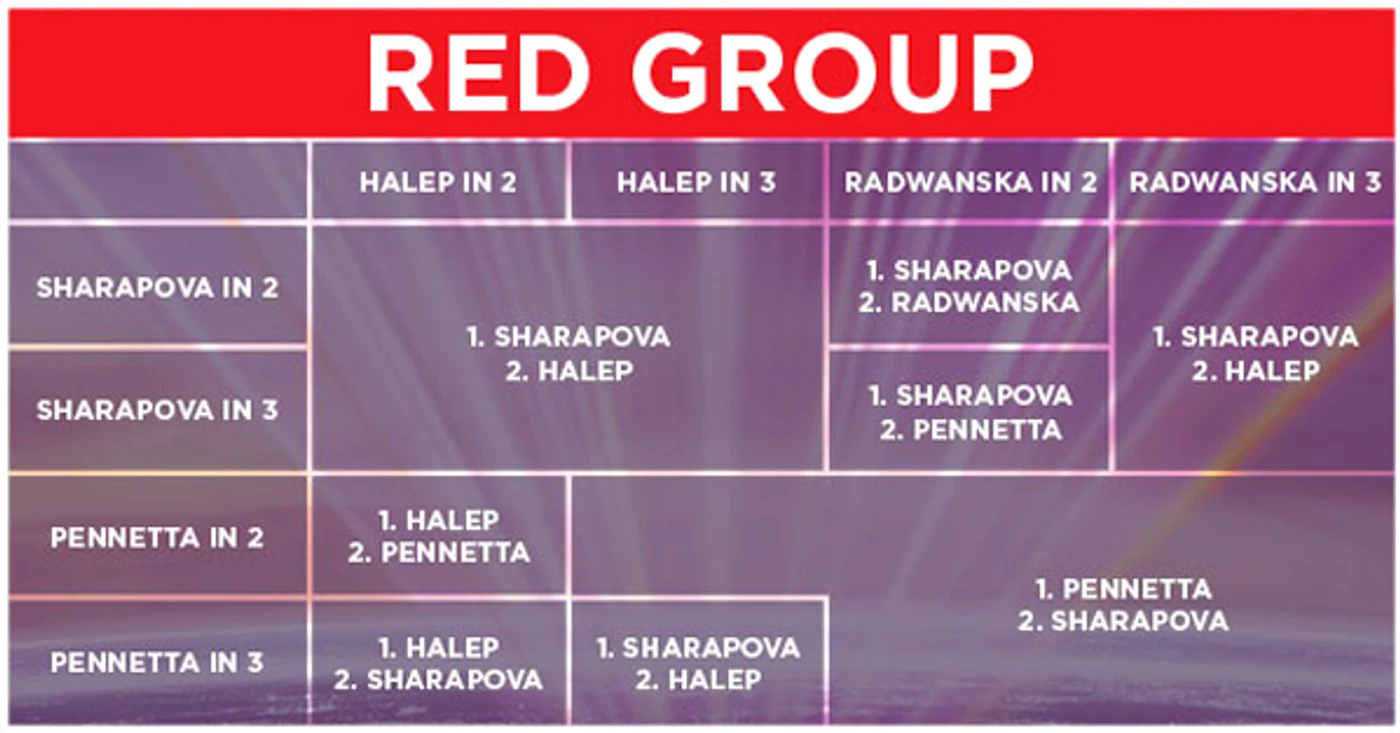 RED GROUP

| | HALEP IN 2 | HALEP IN 3 | RADWANSKA IN 2 | RADWANSKA IN 3 |
|---|---|---|---|---|
| SHARAPOVA IN 2 | 1. SHARAPOVA 2. HALEP | 1. SHARAPOVA 2. HALEP | 1. SHARAPOVA 2. RADWANSKA | 1. SHARAPOVA 2. HALEP |
| SHARAPOVA IN 3 | 1. SHARAPOVA 2. HALEP | 1. SHARAPOVA 2. HALEP | 1. SHARAPOVA 2. PENNETTA | 1. SHARAPOVA 2. HALEP |
| PENNETTA IN 2 | 1. HALEP 2. PENNETTA | 1. PENNETTA 2. SHARAPOVA | 1. PENNETTA 2. SHARAPOVA | 1. PENNETTA 2. SHARAPOVA |
| PENNETTA IN 3 | 1. HALEP 2. SHARAPOVA | 1. SHARAPOVA 2. HALEP | 1. PENNETTA 2. SHARAPOVA | 1. PENNETTA 2. SHARAPOVA |